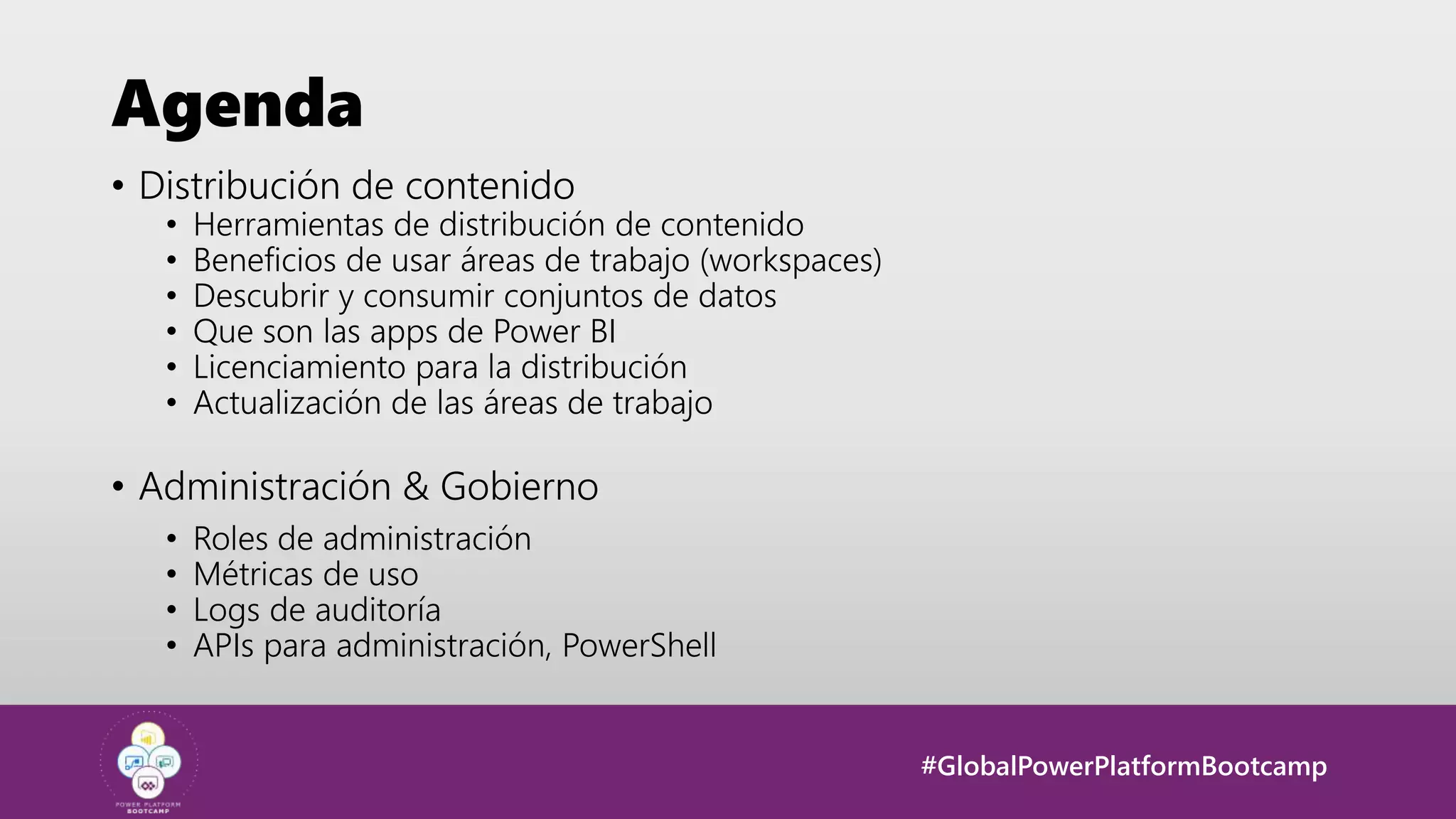 Agenda

• Distribución de contenido
  • Herramientas de distribución de contenido
  • Beneficios de usar áreas de trabajo (workspaces)
  • Descubrir y consumir conjuntos de datos
  • Que son las apps de Power BI
  • Licenciamiento para la distribución
  • Actualización de las áreas de trabajo

• Administración & Gobierno
  • Roles de administración
  • Métricas de uso
  • Logs de auditoría
  • APIs para administración, PowerShell

POWER PLATFORM BOOTCAMP

#GlobalPowerPlatformBootcamp